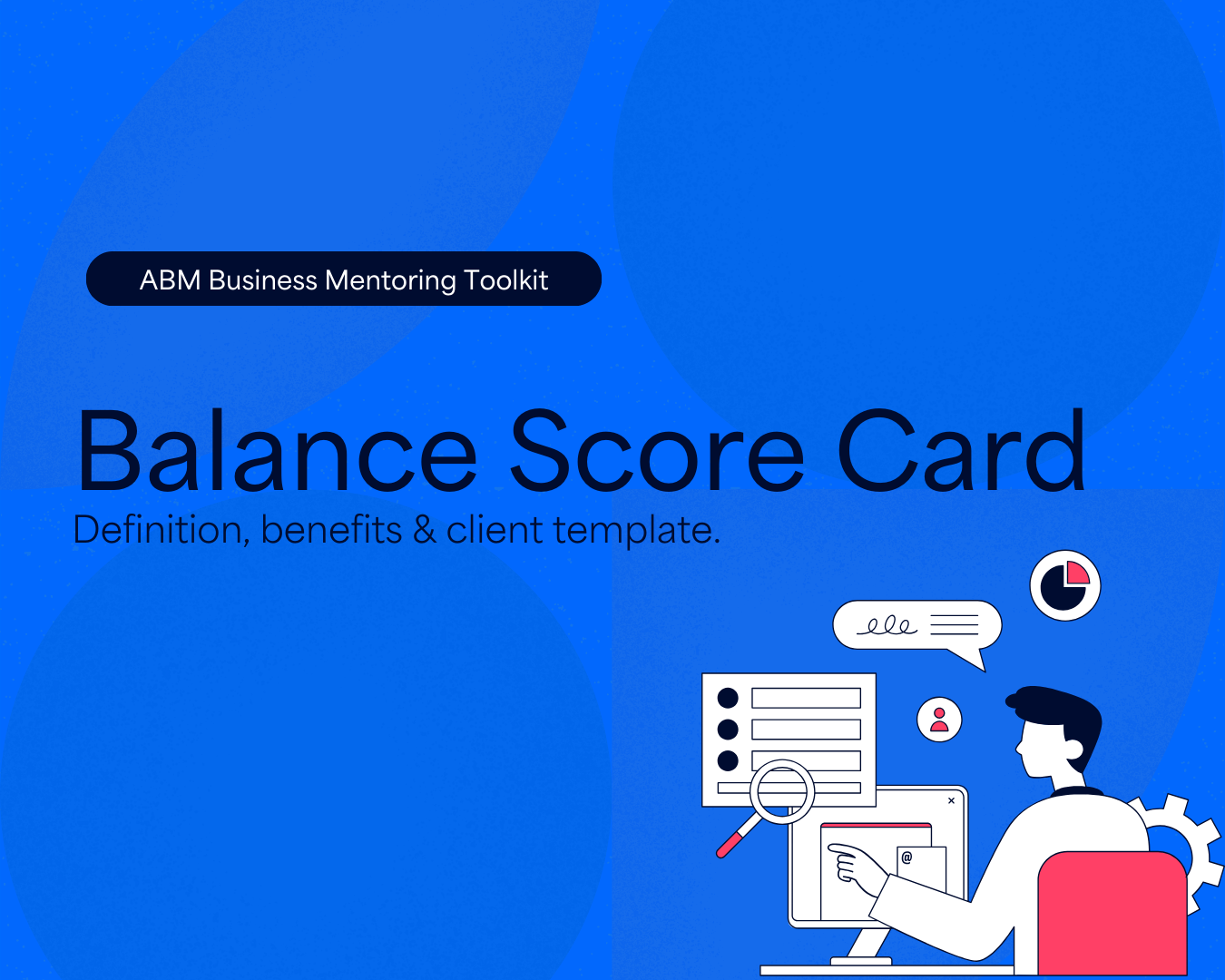 ABM Business Mentoring Toolkit

Balance Score Card

Definition, benefits & client template.

@